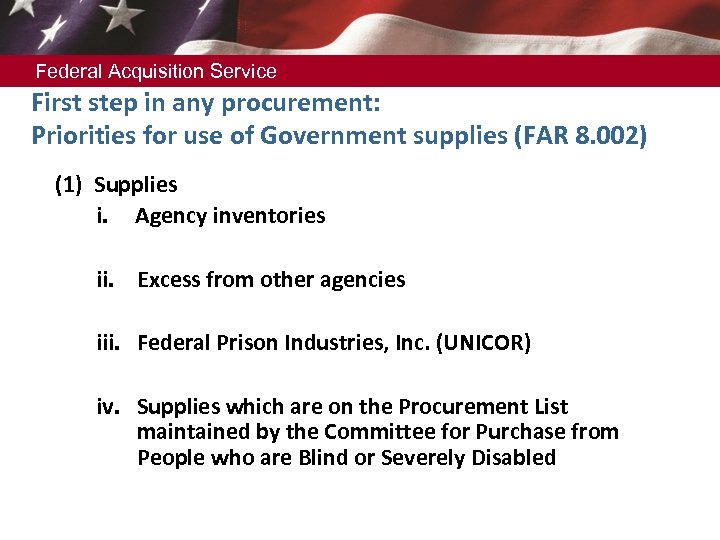 Federal Acquisition Service

First step in any procurement:
Priorities for use of Government supplies (FAR 8.002)

(1) Supplies

i. Agency inventories

ii. Excess from other agencies

iii. Federal Prison Industries, Inc. (UNICOR)

iv. Supplies which are on the Procurement List maintained by the Committee for Purchase from People who are Blind or Severely Disabled